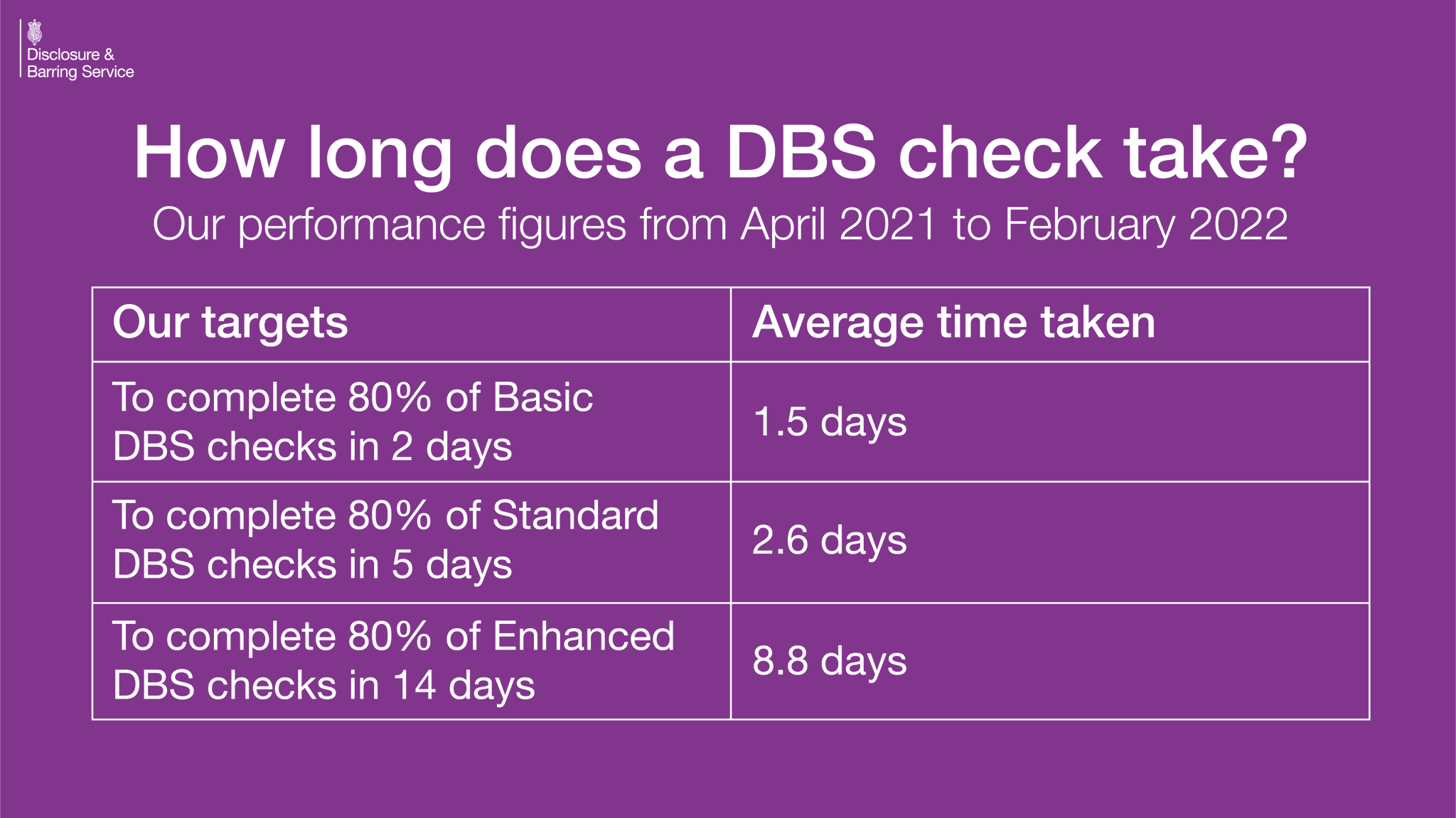 Disclosure & Barring Service

How long does a DBS check take?

Our performance figures from April 2021 to February 2022

| Our targets | Average time taken |
|---|---|
| To complete 80% of Basic DBS checks in 2 days | 1.5 days |
| To complete 80% of Standard DBS checks in 5 days | 2.6 days |
| To complete 80% of Enhanced DBS checks in 14 days | 8.8 days |